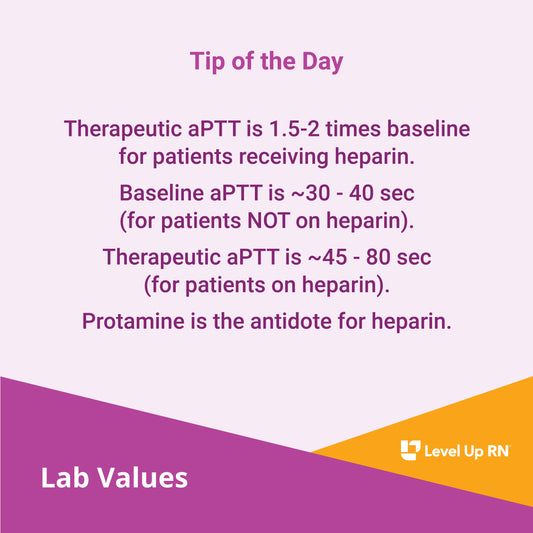 Tip of the Day

Therapeutic aPTT is 1.5-2 times baseline for patients receiving heparin.

Baseline aPTT is ~30 - 40 sec (for patients NOT on heparin).

Therapeutic aPTT is ~45 - 80 sec (for patients on heparin).

Protamine is the antidote for heparin.

Level Up RN

Lab Values